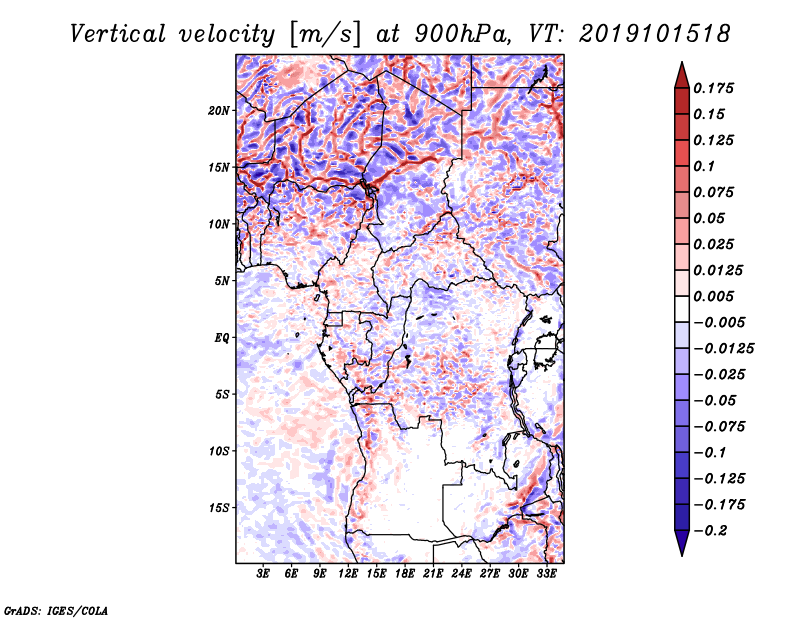 Vertical velocity [m/s] at 900hPa, VT: 2019101518

20N
15N
10N
5N
EQ
5S
10S
15S

3E 6E 9E 12E 15E 18E 21E 24E 27E 30E 33E

0.175
0.15
0.125
0.1
0.075
0.05
0.025
0.0125
0.005
−0.005
−0.0125
−0.025
−0.05
−0.075
−0.1
−0.125
−0.175
−0.2

GrADS: IGES/COLA